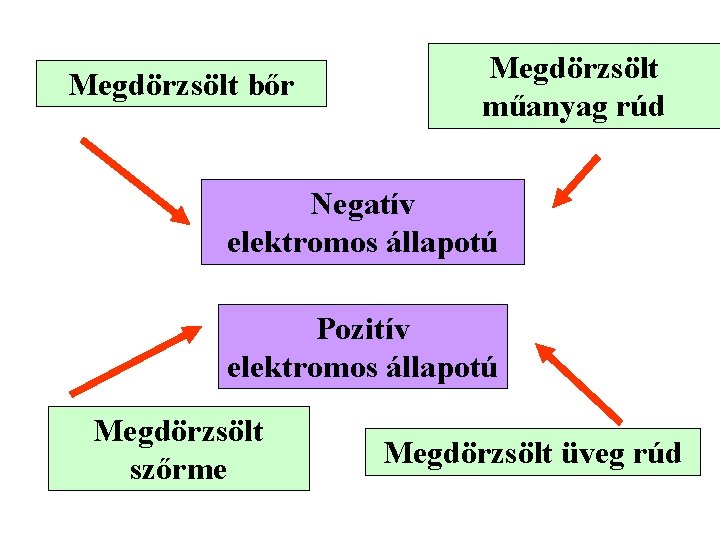 Megdörzsölt bőr

Megdörzsölt műanyag rúd

Negatív elektromos állapotú

Pozitív elektromos állapotú

Megdörzsölt szőrme

Megdörzsölt üveg rúd